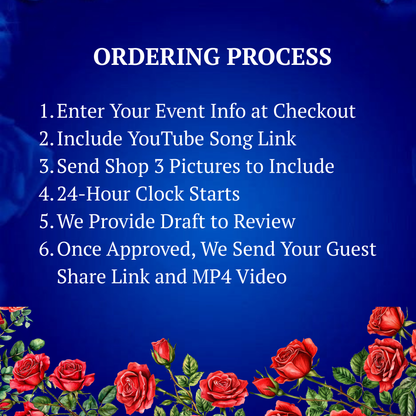 ORDERING PROCESS

1. Enter Your Event Info at Checkout
2. Include YouTube Song Link
3. Send Shop 3 Pictures to Include
4. 24-Hour Clock Starts
5. We Provide Draft to Review
6. Once Approved, We Send Your Guest Share Link and MP4 Video